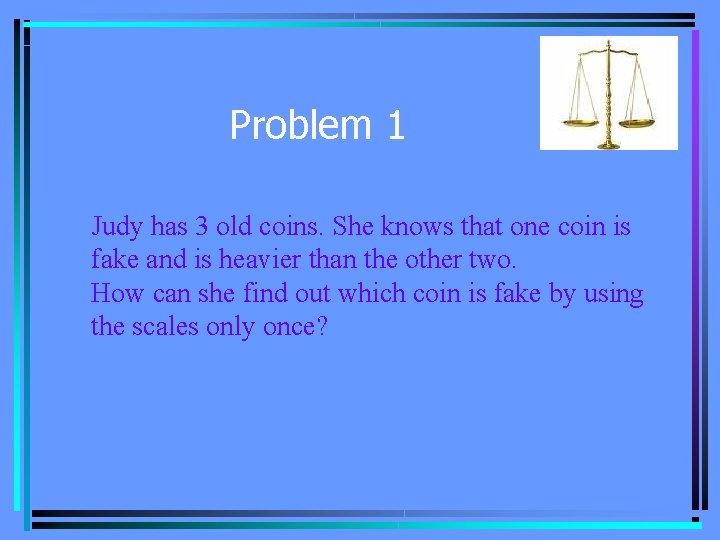 Problem 1

Judy has 3 old coins. She knows that one coin is fake and is heavier than the other two.
How can she find out which coin is fake by using the scales only once?